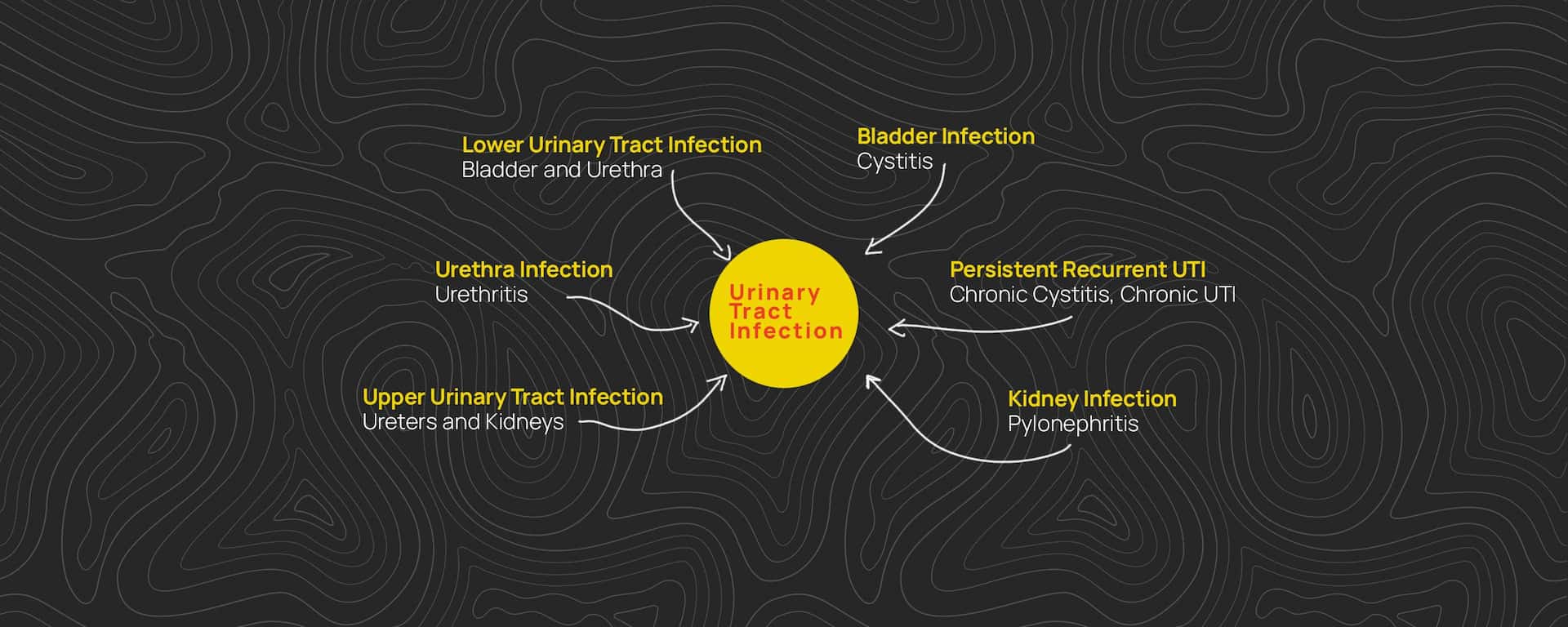 Lower Urinary Tract Infection
Bladder and Urethra

Bladder Infection
Cystitis

Urethra Infection
Urethritis

Urinary Tract Infection

Persistent Recurrent UTI
Chronic Cystitis, Chronic UTI

Upper Urinary Tract Infection
Ureters and Kidneys

Kidney Infection
Pylonephritis